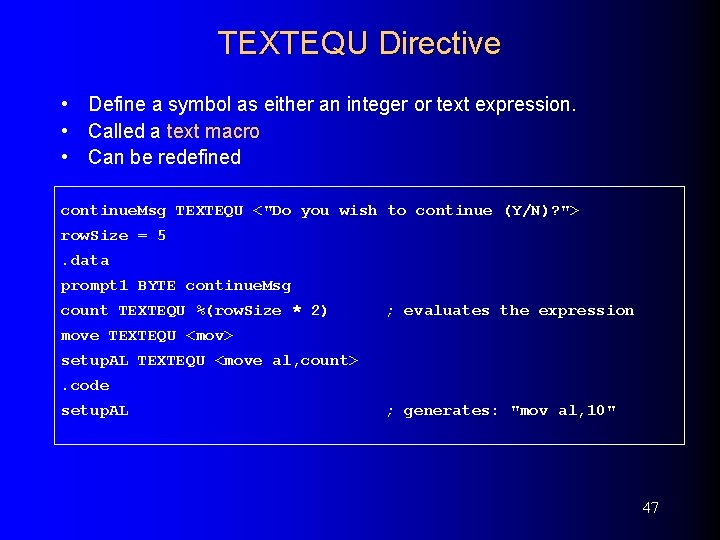 TEXTEQU Directive

• Define a symbol as either an integer or text expression.
• Called a text macro
• Can be redefined

continueMsg TEXTEQU <"Do you wish to continue (Y/N)?">
rowSize = 5
.data
prompt1 BYTE continueMsg
count TEXTEQU %(rowSize * 2) ; evaluates the expression
move TEXTEQU <mov>
setupAL TEXTEQU <move al,count>
.code
setupAL ; generates: "mov al,10"

47